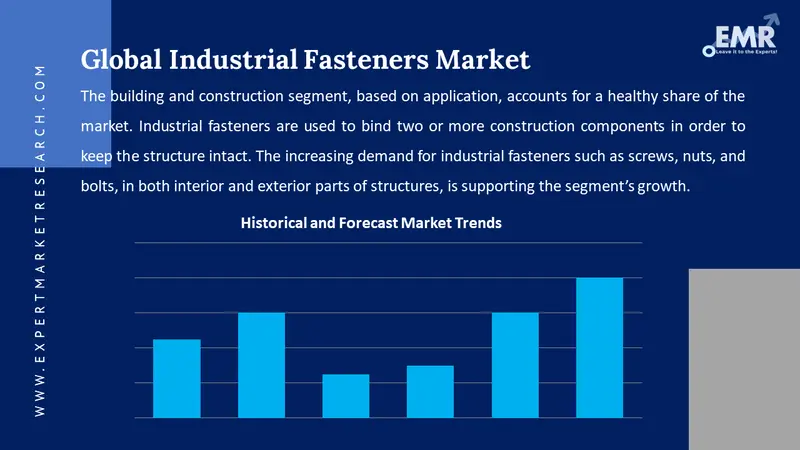 WWW.EXPERTMARKETRESEARCH.COM

EMR
Leave it to the Experts!

Global Industrial Fasteners Market

The building and construction segment, based on application, accounts for a healthy share of the market. Industrial fasteners are used to bind two or more construction components in order to keep the structure intact. The increasing demand for industrial fasteners such as screws, nuts, and bolts, in both interior and exterior parts of structures, is supporting the segment's growth.

Historical and Forecast Market Trends